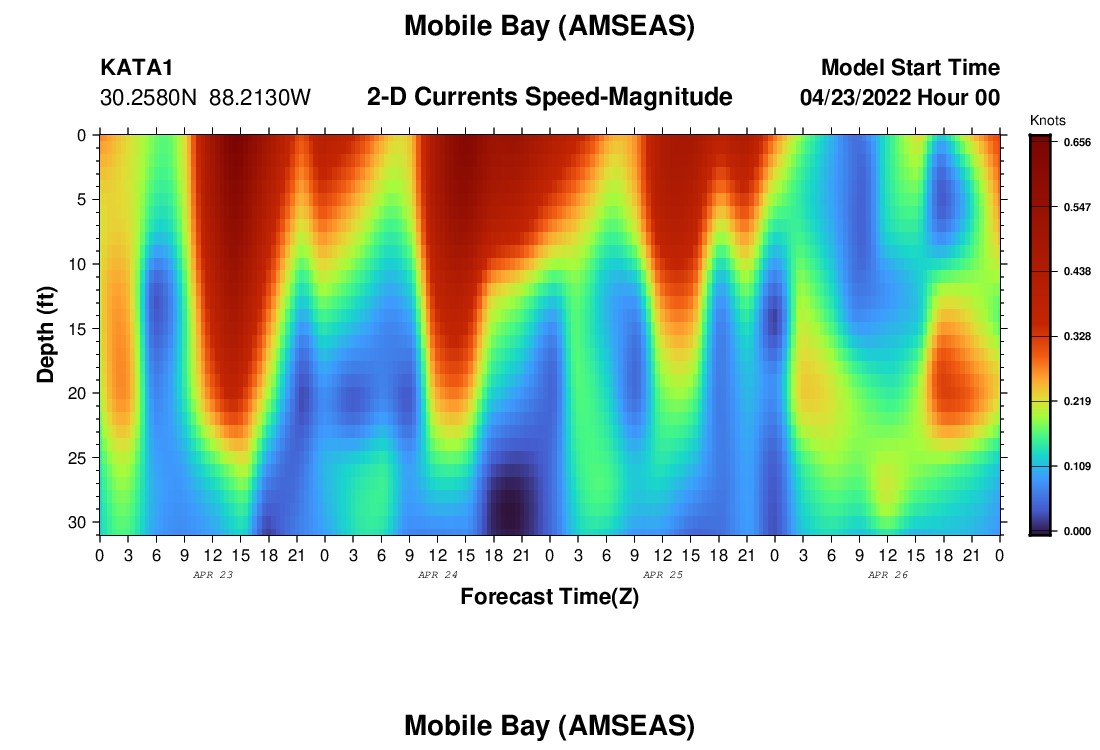 Mobile Bay (AMSEAS)

KATA1
30.2580N 88.2130W

2-D Currents Speed-Magnitude

Model Start Time
04/23/2022 Hour 00

Knots
0.656
0.547
0.438
0.328
0.219
0.109
0.000

Depth (ft)
0
5
10
15
20
25
30

0 3 6 9 12 15 18 21 0 3 6 9 12 15 18 21 0 3 6 9 12 15 18 21 0 3 6 9 12 15 18 21 0

APR 23
APR 24
APR 25
APR 26

Forecast Time(Z)

Mobile Bay (AMSEAS)